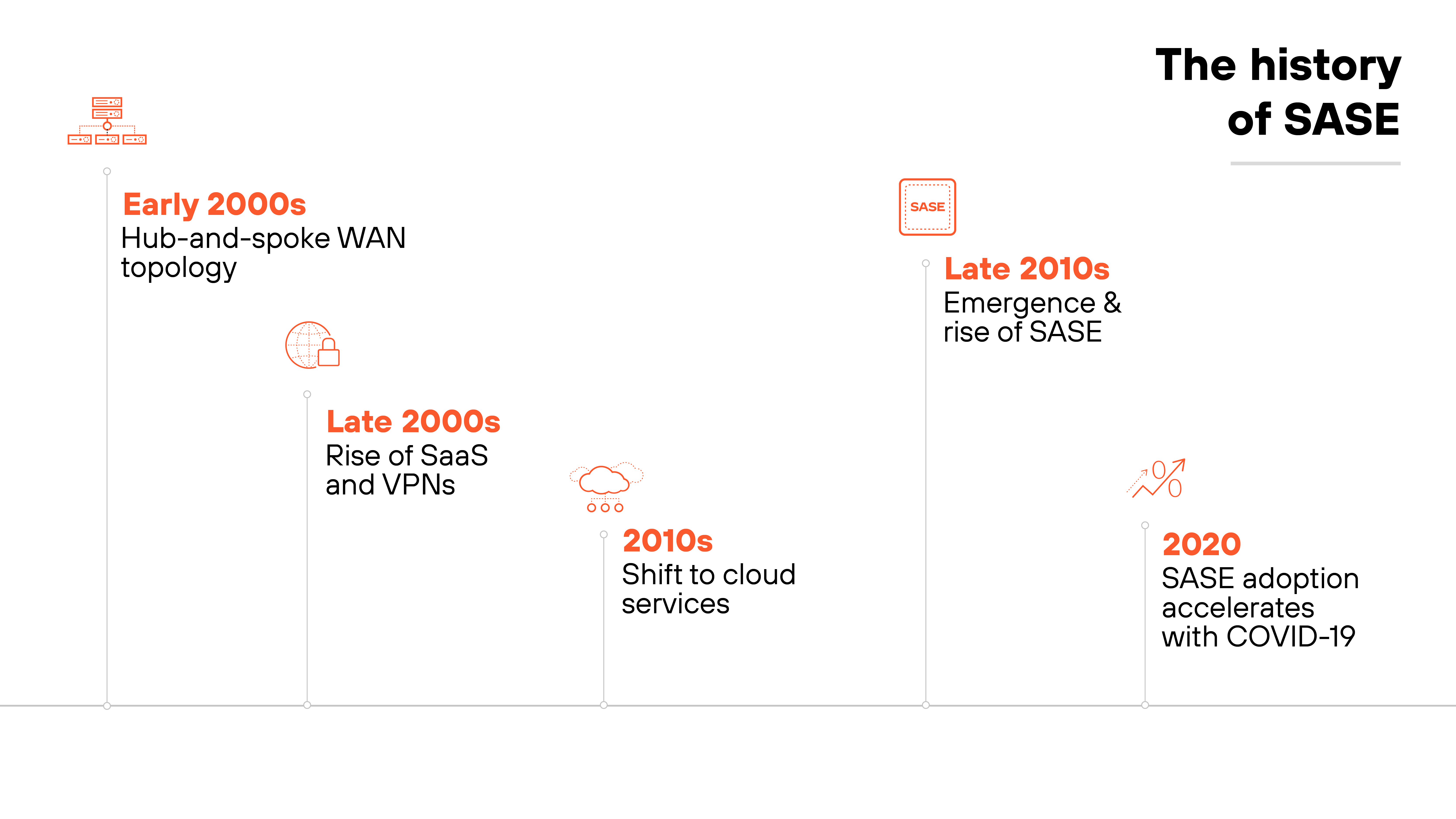 The history of SASE

Early 2000s
Hub-and-spoke WAN topology

Late 2000s
Rise of SaaS and VPNs

2010s
Shift to cloud services

SASE

Late 2010s
Emergence & rise of SASE

2020
SASE adoption accelerates with COVID-19